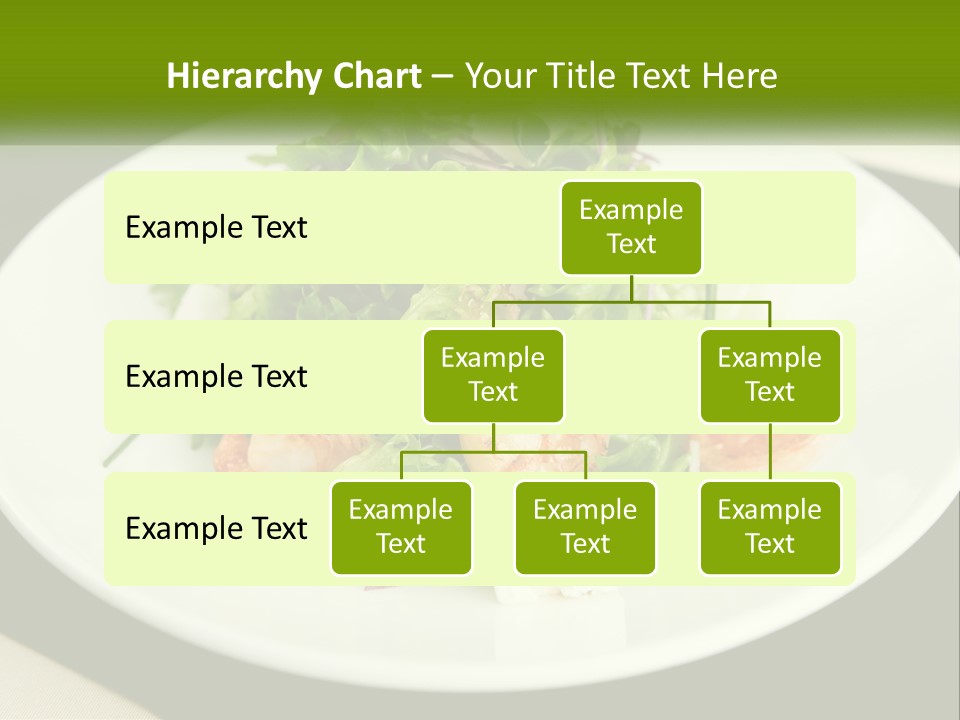 Hierarchy Chart – Your Title Text Here

Example Text

Example Text

Example Text

Example Text

Example Text

Example Text

Example Text

Example Text

Example Text